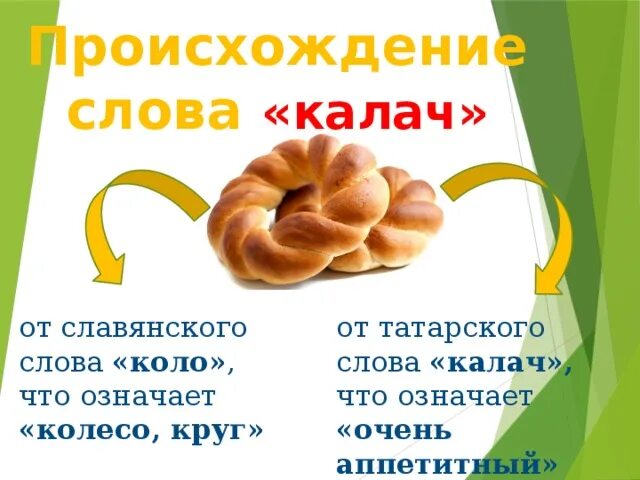 Происхождение слова «калач»

от славянского слова «коло», что означает «колесо, круг»

от татарского слова «калач», что означает «очень аппетитный»